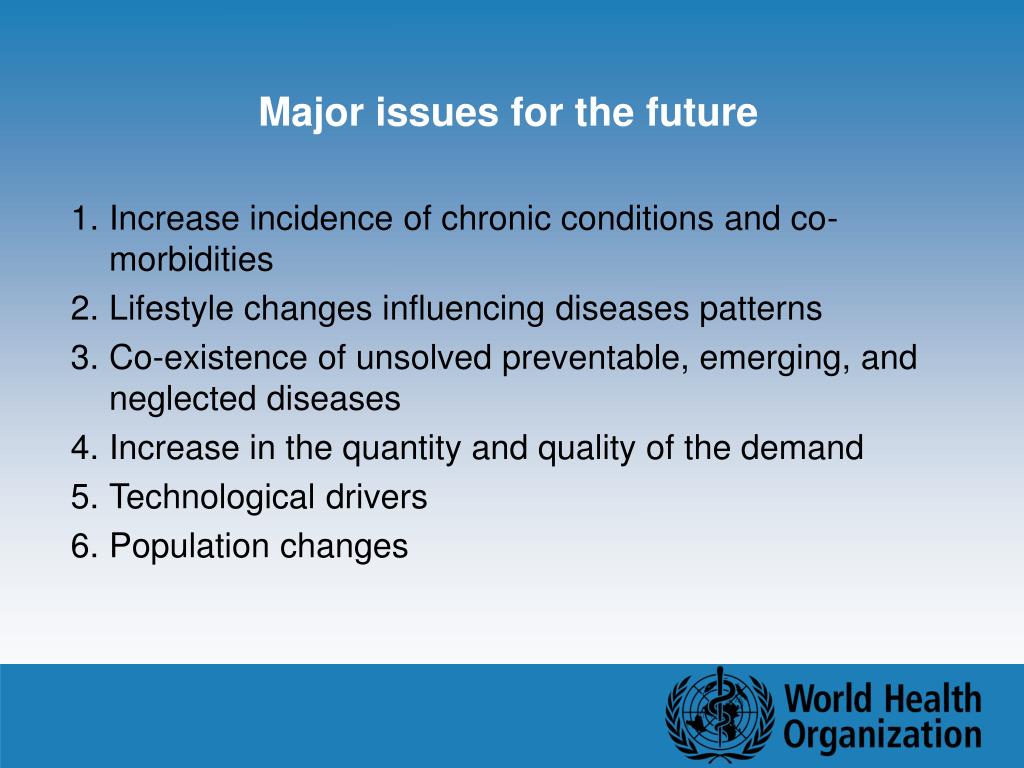 Major issues for the future

1. Increase incidence of chronic conditions and co-morbidities
2. Lifestyle changes influencing diseases patterns
3. Co-existence of unsolved preventable, emerging, and neglected diseases
4. Increase in the quantity and quality of the demand
5. Technological drivers
6. Population changes

World Health Organization